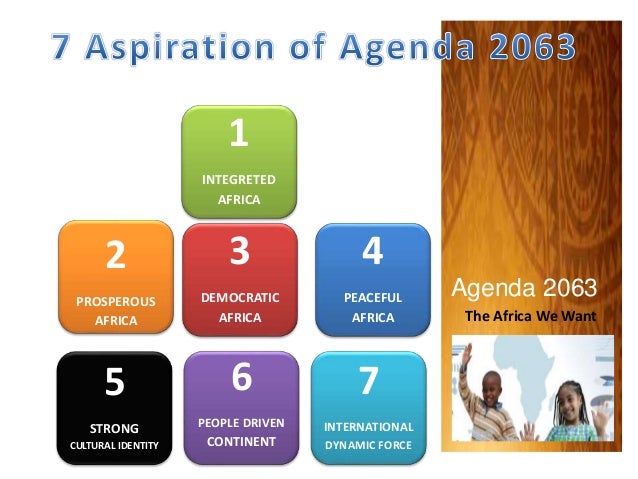 7 Aspiration of Agenda 2063

1
INTEGRETED AFRICA

2
PROSPEROUS AFRICA

3
DEMOCRATIC AFRICA

4
PEACEFUL AFRICA

5
STRONG CULTURAL IDENTITY

6
PEOPLE DRIVEN CONTINENT

7
INTERNATIONAL DYNAMIC FORCE

Agenda 2063
The Africa We Want